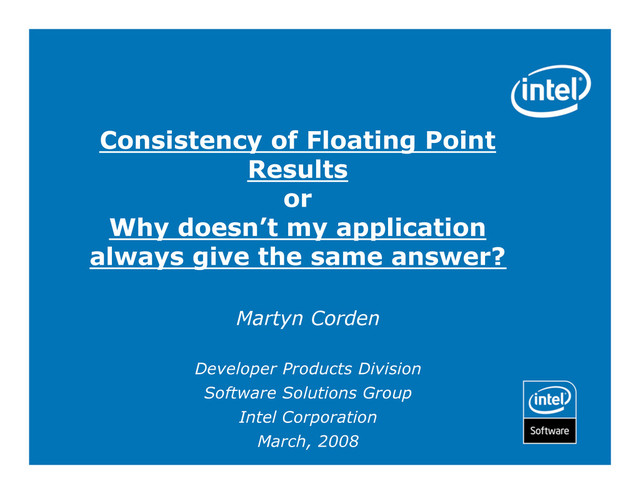 intel

Consistency of Floating Point Results
or
Why doesn't my application always give the same answer?

Martyn Corden

Developer Products Division
Software Solutions Group
Intel Corporation
March, 2008

intel
Software